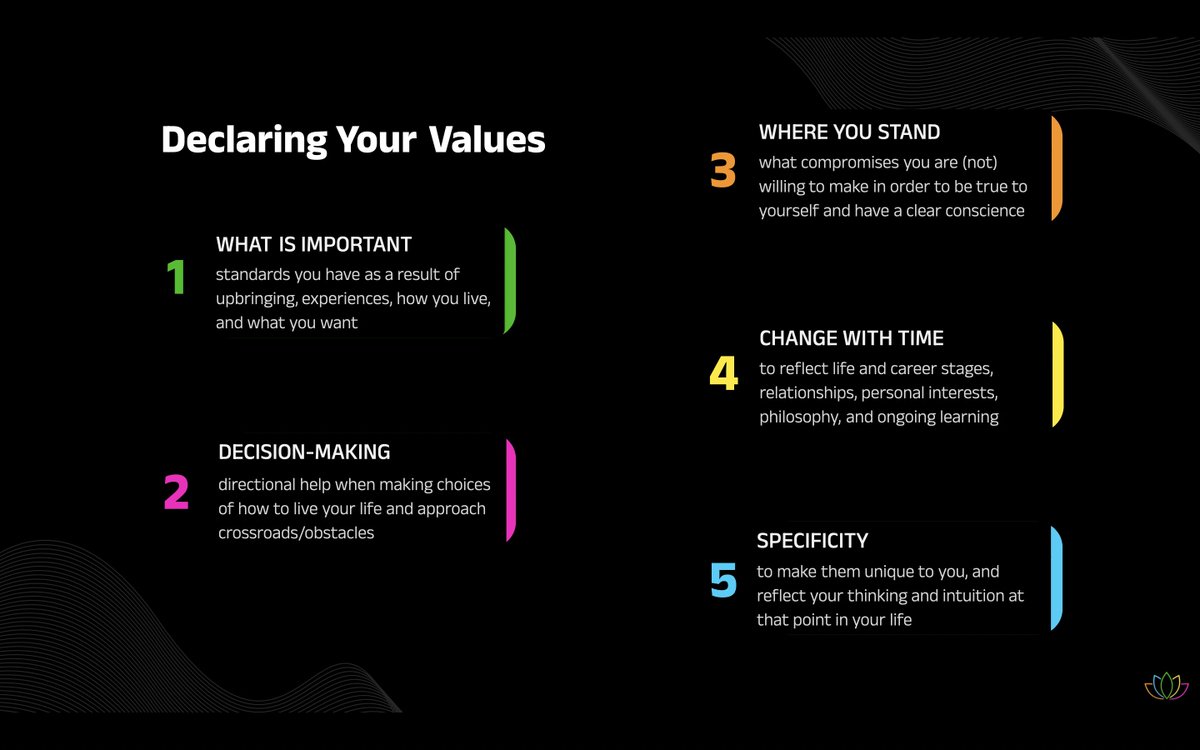 Declaring Your Values

1
WHAT IS IMPORTANT
standards you have as a result of upbringing, experiences, how you live, and what you want

2
DECISION-MAKING
directional help when making choices of how to live your life and approach crossroads/obstacles

3
WHERE YOU STAND
what compromises you are (not) willing to make in order to be true to yourself and have a clear conscience

4
CHANGE WITH TIME
to reflect life and career stages, relationships, personal interests, philosophy, and ongoing learning

5
SPECIFICITY
to make them unique to you, and reflect your thinking and intuition at that point in your life